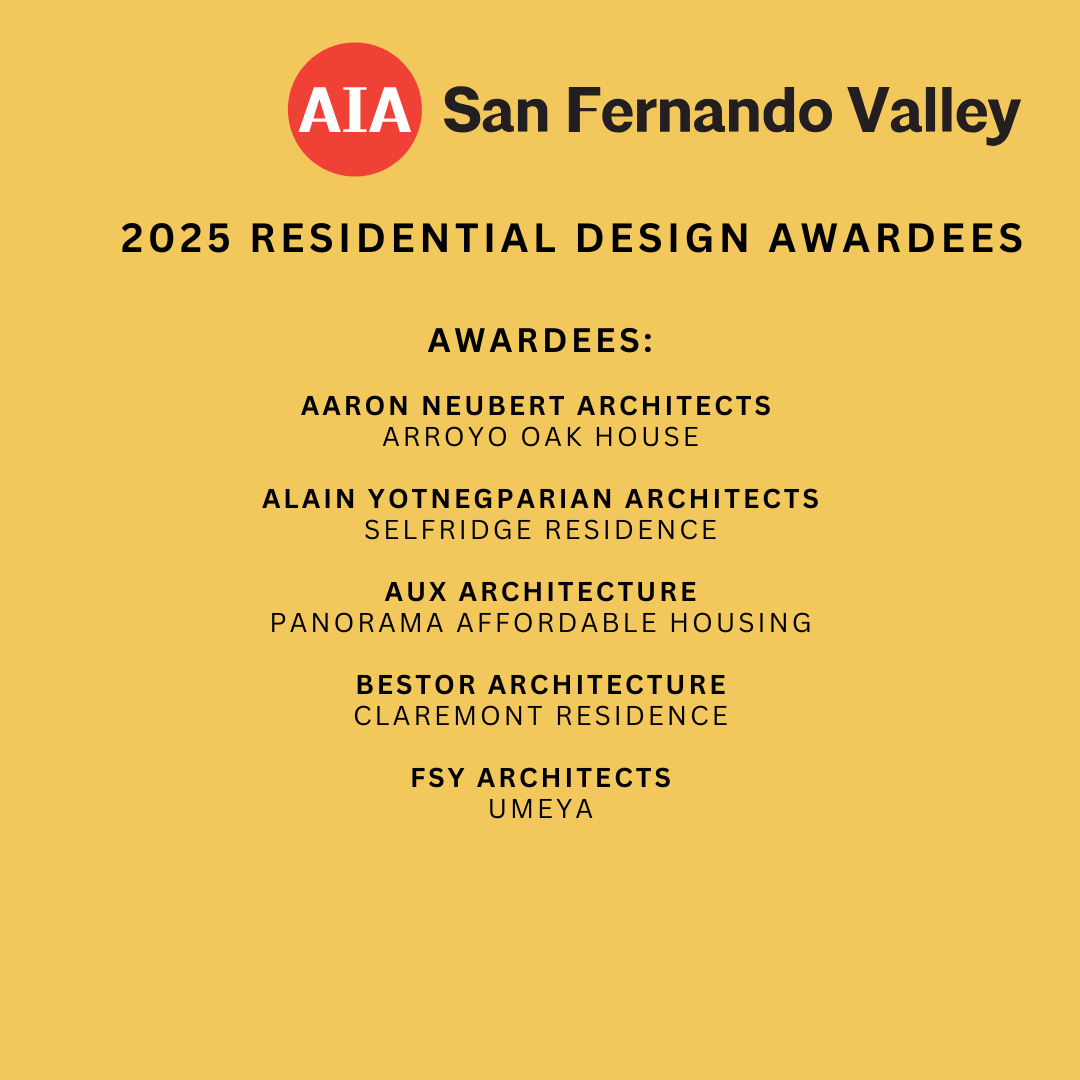 AIA San Fernando Valley

2025 RESIDENTIAL DESIGN AWARDEES

AWARDEES:

AARON NEUBERT ARCHITECTS
ARROYO OAK HOUSE

ALAIN YOTNEGPARIAN ARCHITECTS
SELFRIDGE RESIDENCE

AUX ARCHITECTURE
PANORAMA AFFORDABLE HOUSING

BESTOR ARCHITECTURE
CLAREMONT RESIDENCE

FSY ARCHITECTS
UMEYA